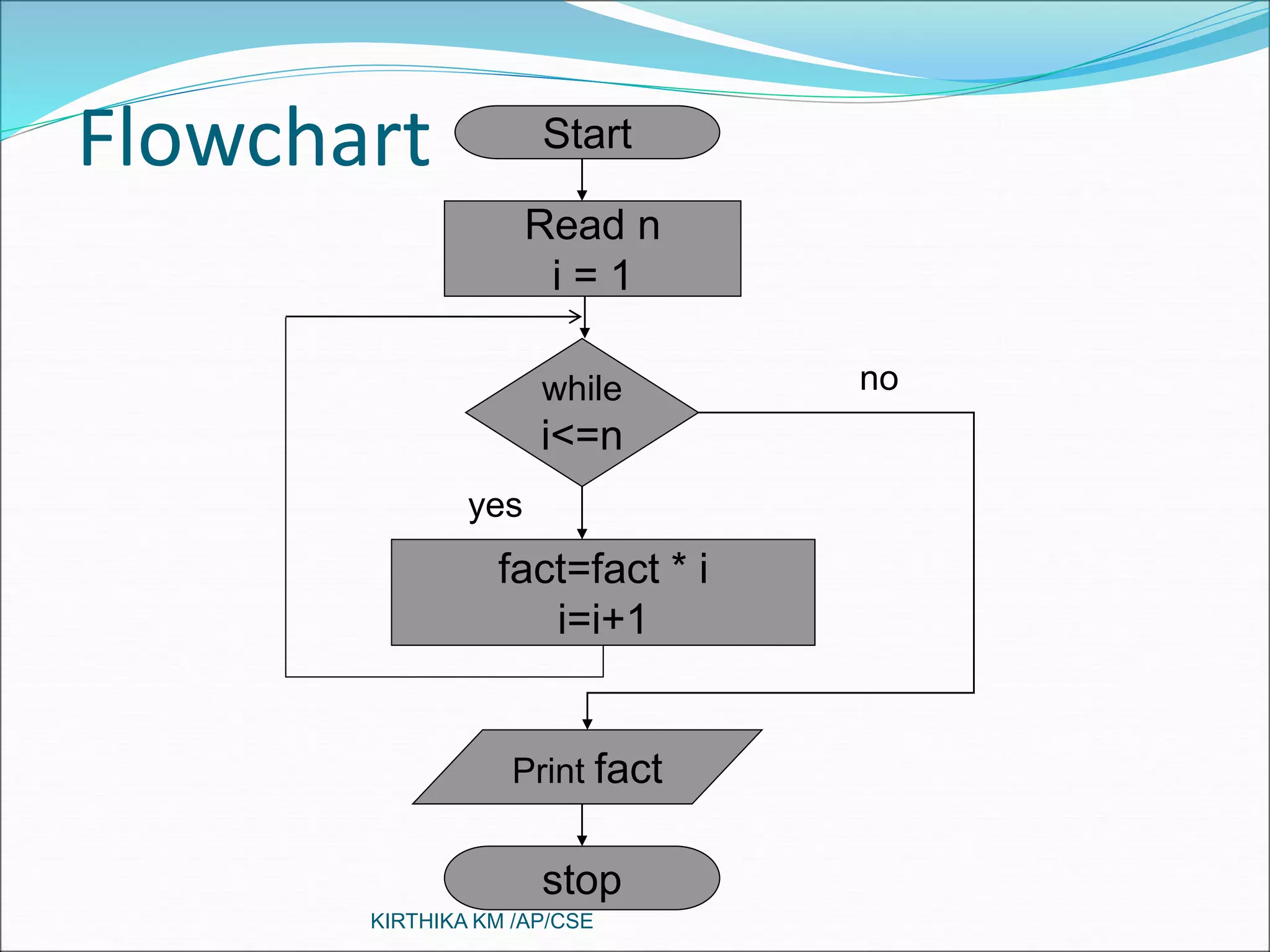 Flowchart

Start

Read n
i = 1

while
i<=n

no

yes

fact=fact * i
i=i+1

Print fact

stop

KIRTHIKA KM /AP/CSE